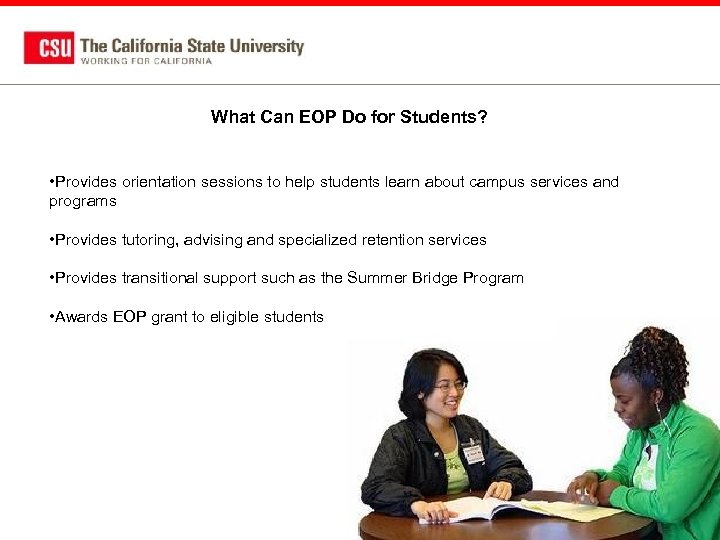 CSU The California State University
WORKING FOR CALIFORNIA

What Can EOP Do for Students?

•Provides orientation sessions to help students learn about campus services and programs

•Provides tutoring, advising and specialized retention services

•Provides transitional support such as the Summer Bridge Program

•Awards EOP grant to eligible students